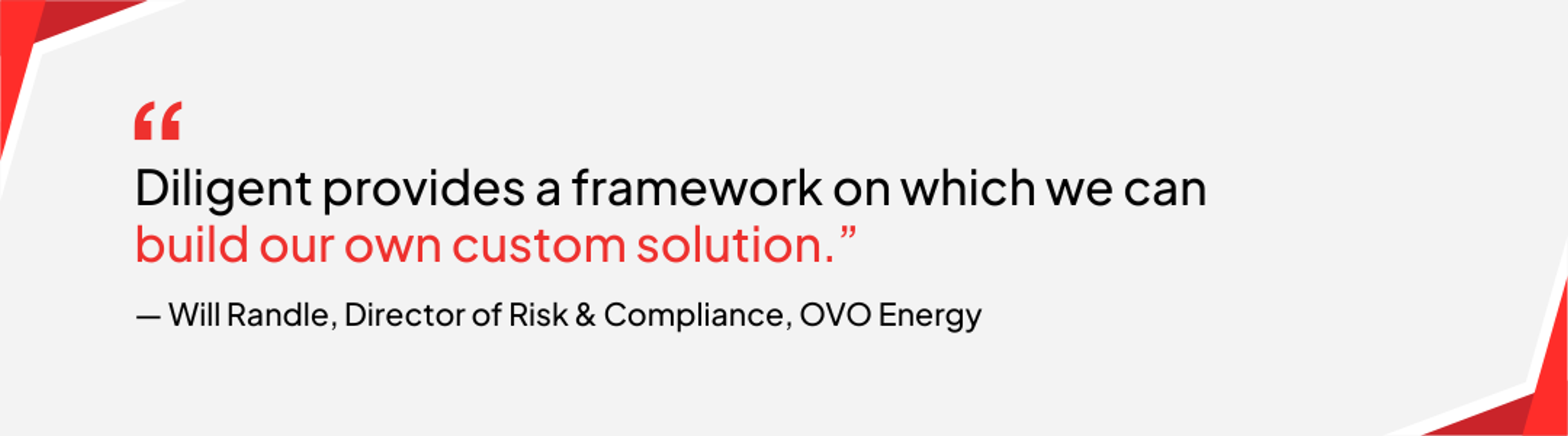 “
Diligent provides a framework on which we can build our own custom solution.”

— Will Randle, Director of Risk & Compliance, OVO Energy